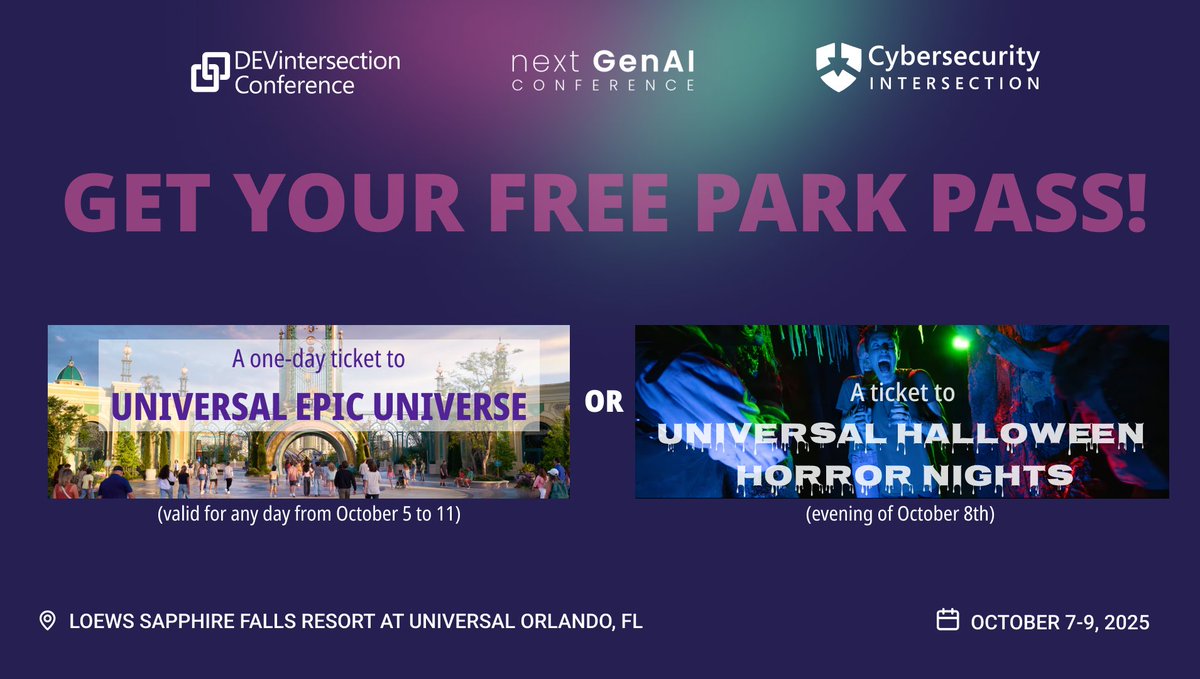 DEVintersection Conference

next GenAI CONFERENCE

Cybersecurity INTERSECTION

GET YOUR FREE PARK PASS!

A one-day ticket to
UNIVERSAL EPIC UNIVERSE
(valid for any day from October 5 to 11)

OR

A ticket to
UNIVERSAL HALLOWEEN HORROR NIGHTS
(evening of October 8th)

LOEWS SAPPHIRE FALLS RESORT AT UNIVERSAL ORLANDO, FL

OCTOBER 7-9, 2025